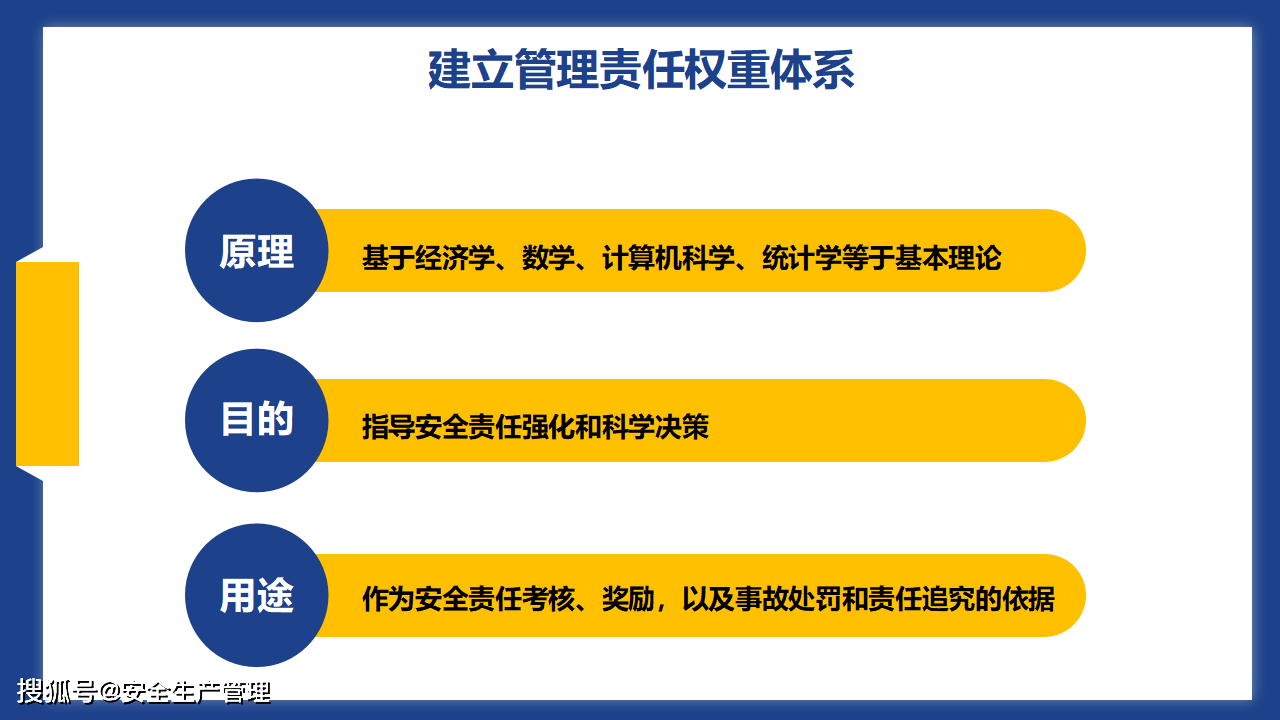 建立管理责任权重体系

原理

基于经济学、数学、计算机科学、统计学等于基本理论

目的

指导安全责任强化和科学决策

用途

作为安全责任考核、奖励，以及事故处罚和责任追究的依据

搜狐号@安全生产管理